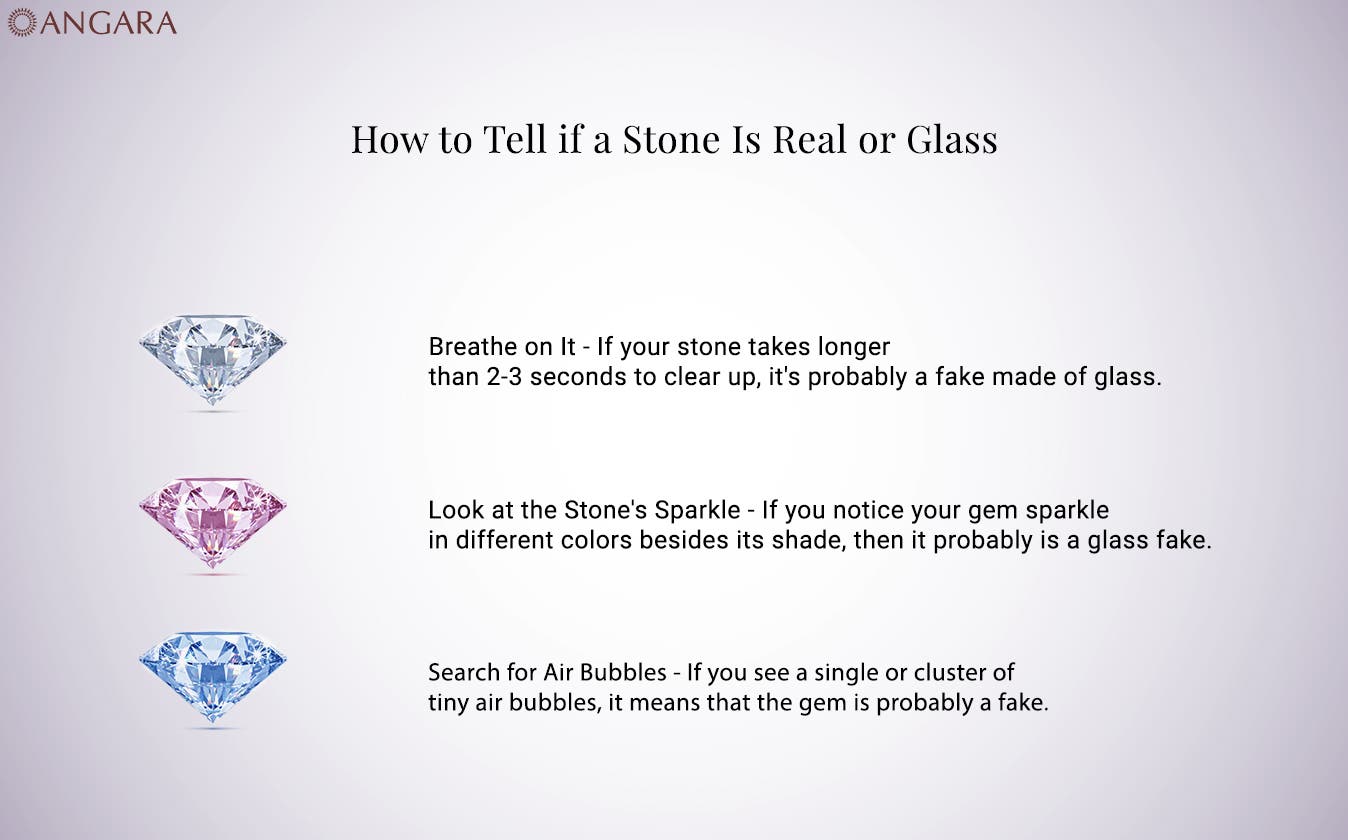 ANGARA

How to Tell if a Stone Is Real or Glass

Breathe on It - If your stone takes longer than 2-3 seconds to clear up, it's probably a fake made of glass.

Look at the Stone's Sparkle - If you notice your gem sparkle in different colors besides its shade, then it probably is a glass fake.

Search for Air Bubbles - If you see a single or cluster of tiny air bubbles, it means that the gem is probably a fake.